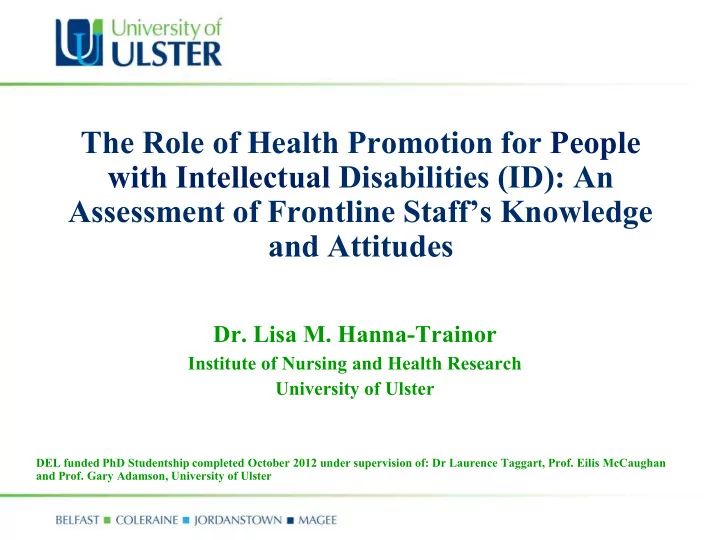 University of
ULSTER

The Role of Health Promotion for People with Intellectual Disabilities (ID): An Assessment of Frontline Staff's Knowledge and Attitudes

Dr. Lisa M. Hanna-Trainor
Institute of Nursing and Health Research
University of Ulster

DEL funded PhD Studentship completed October 2012 under supervision of: Dr Laurence Taggart, Prof. Eilis McCaughan and Prof. Gary Adamson, University of Ulster

BELFAST ■ COLERAINE ■ JORDANSTOWN ■ MAGEE